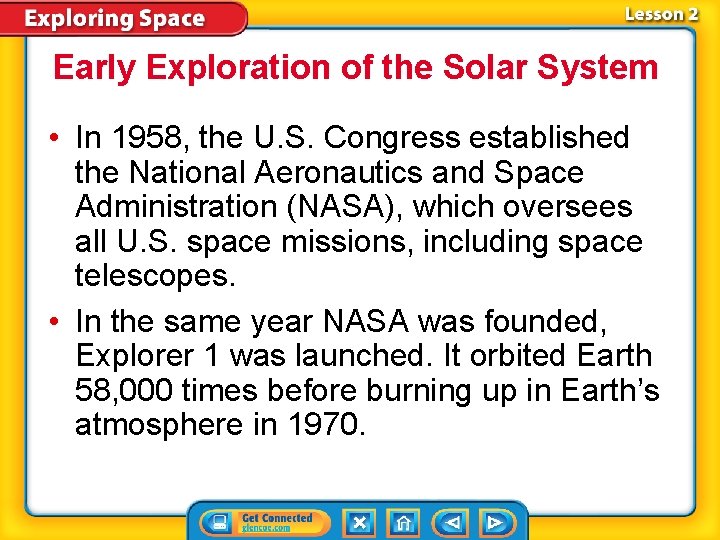 Exploring Space

Lesson 2

Early Exploration of the Solar System

• In 1958, the U.S. Congress established the National Aeronautics and Space Administration (NASA), which oversees all U.S. space missions, including space telescopes.

• In the same year NASA was founded, Explorer 1 was launched. It orbited Earth 58,000 times before burning up in Earth's atmosphere in 1970.

Get Connected
glencoe.com